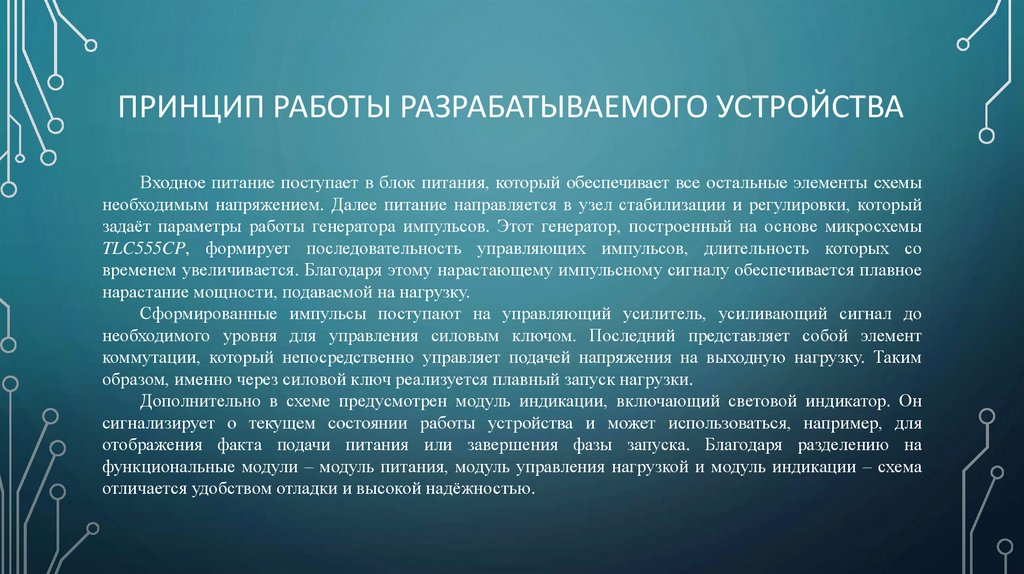 ПРИНЦИП РАБОТЫ РАЗРАБАТЫВАЕМОГО УСТРОЙСТВА

Входное питание поступает в блок питания, который обеспечивает все остальные элементы схемы необходимым напряжением. Далее питание направляется в узел стабилизации и регулировки, который задаёт параметры работы генератора импульсов. Этот генератор, построенный на основе микросхемы TLC555CP, формирует последовательность управляющих импульсов, длительность которых со временем увеличивается. Благодаря этому нарастающему импульсному сигналу обеспечивается плавное нарастание мощности, подаваемой на нагрузку.

Сформированные импульсы поступают на управляющий усилитель, усиливающий сигнал до необходимого уровня для управления силовым ключом. Последний представляет собой элемент коммутации, который непосредственно управляет подачей напряжения на выходную нагрузку. Таким образом, именно через силовой ключ реализуется плавный запуск нагрузки.

Дополнительно в схеме предусмотрен модуль индикации, включающий световой индикатор. Он сигнализирует о текущем состоянии работы устройства и может использоваться, например, для отображения факта подачи питания или завершения фазы запуска. Благодаря разделению на функциональные модули – модуль питания, модуль управления нагрузкой и модуль индикации – схема отличается удобством отладки и высокой надёжностью.